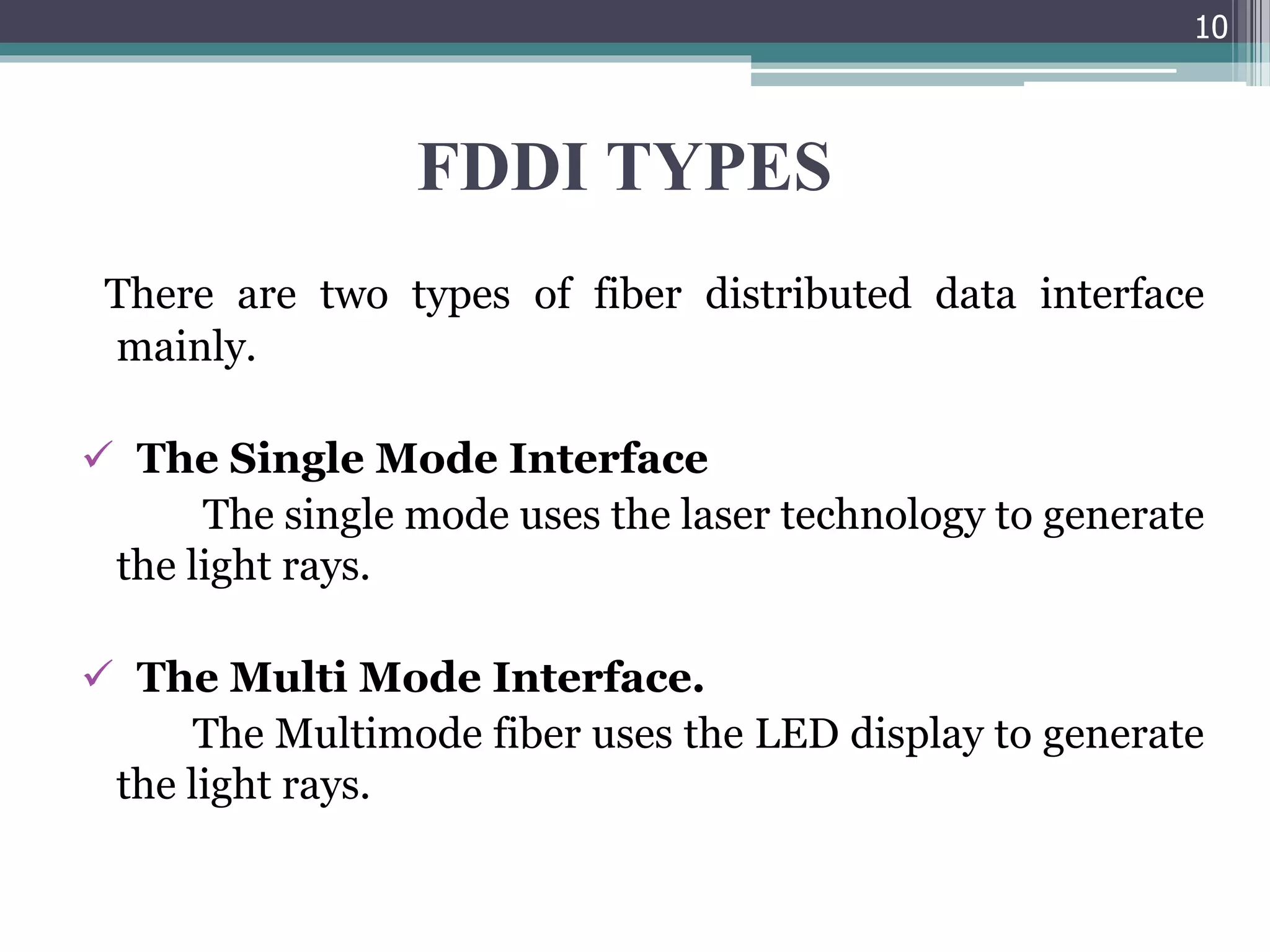 10

FDDI TYPES

There are two types of fiber distributed data interface mainly.

✓ The Single Mode Interface
The single mode uses the laser technology to generate the light rays.

✓ The Multi Mode Interface.
The Multimode fiber uses the LED display to generate the light rays.